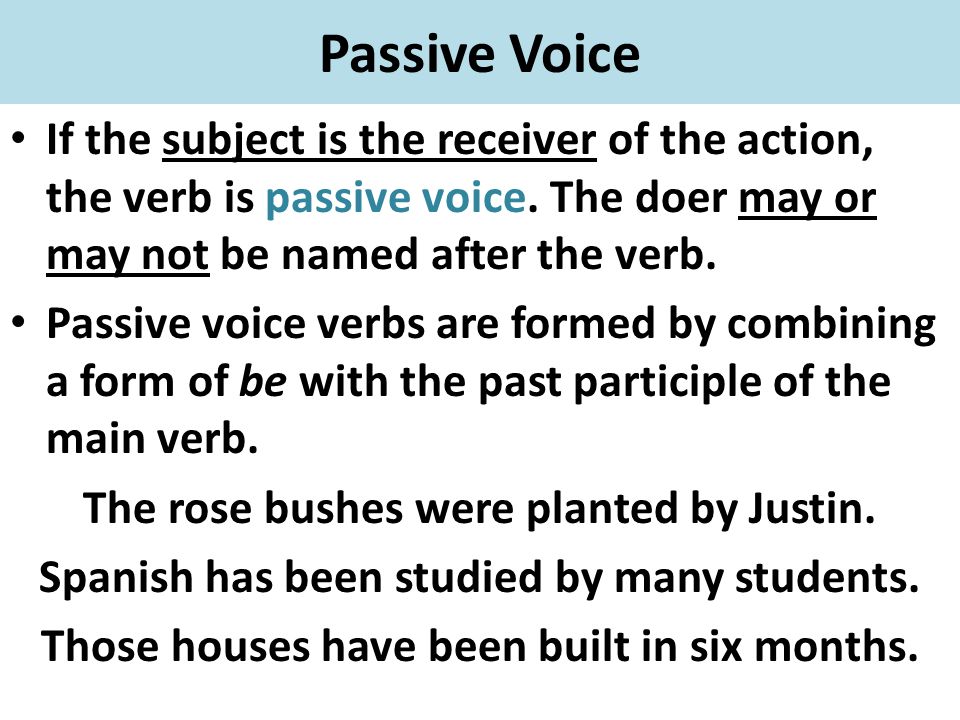 Passive Voice

• If the subject is the receiver of the action, the verb is passive voice. The doer may or may not be named after the verb.

• Passive voice verbs are formed by combining a form of be with the past participle of the main verb.

The rose bushes were planted by Justin.

Spanish has been studied by many students.

Those houses have been built in six months.